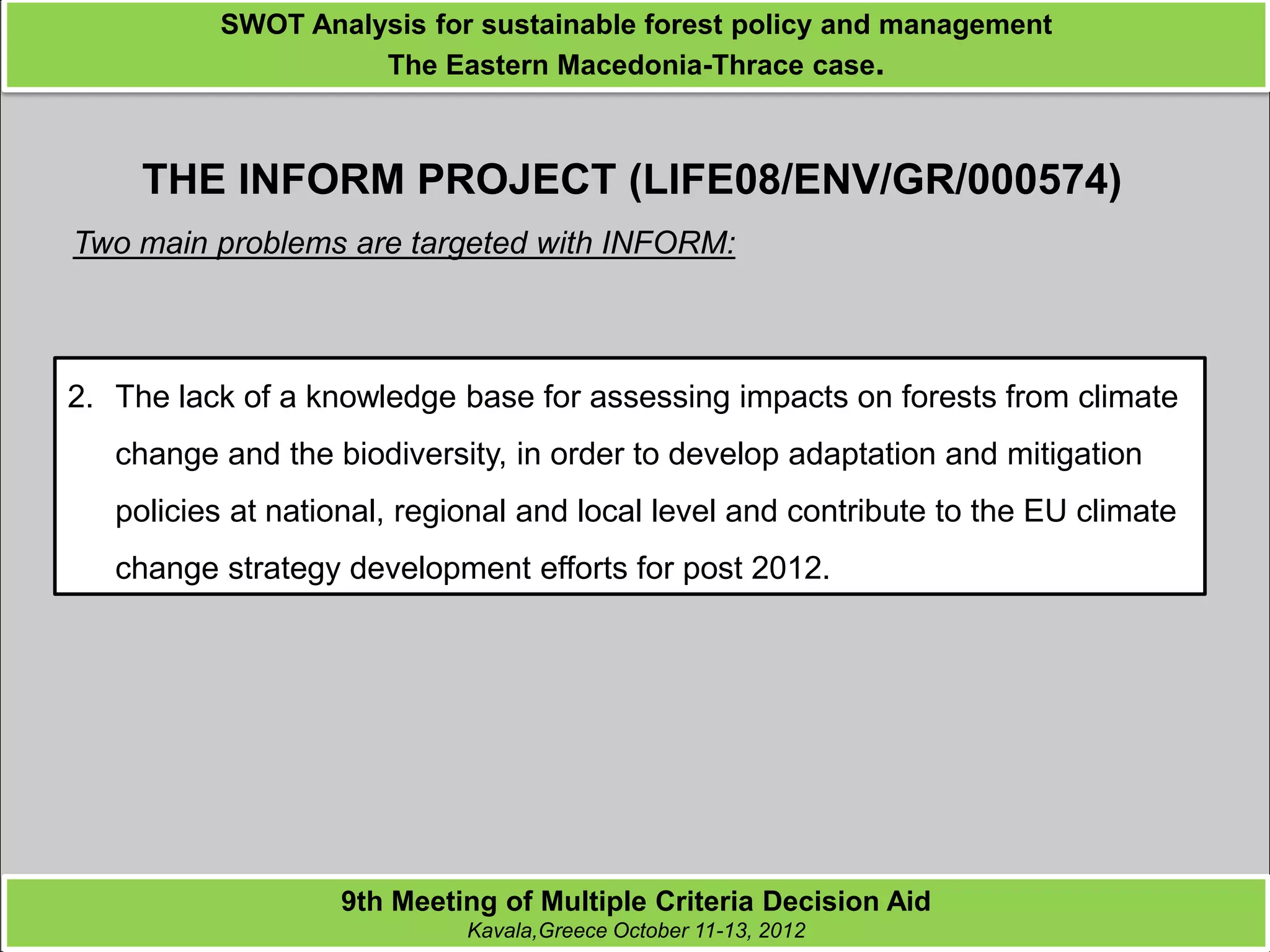 SWOT Analysis for sustainable forest policy and management
The Eastern Macedonia-Thrace case.

THE INFORM PROJECT (LIFE08/ENV/GR/000574)

Two main problems are targeted with INFORM:

2. The lack of a knowledge base for assessing impacts on forests from climate change and the biodiversity, in order to develop adaptation and mitigation policies at national, regional and local level and contribute to the EU climate change strategy development efforts for post 2012.

9th Meeting of Multiple Criteria Decision Aid
Kavala,Greece October 11-13, 2012